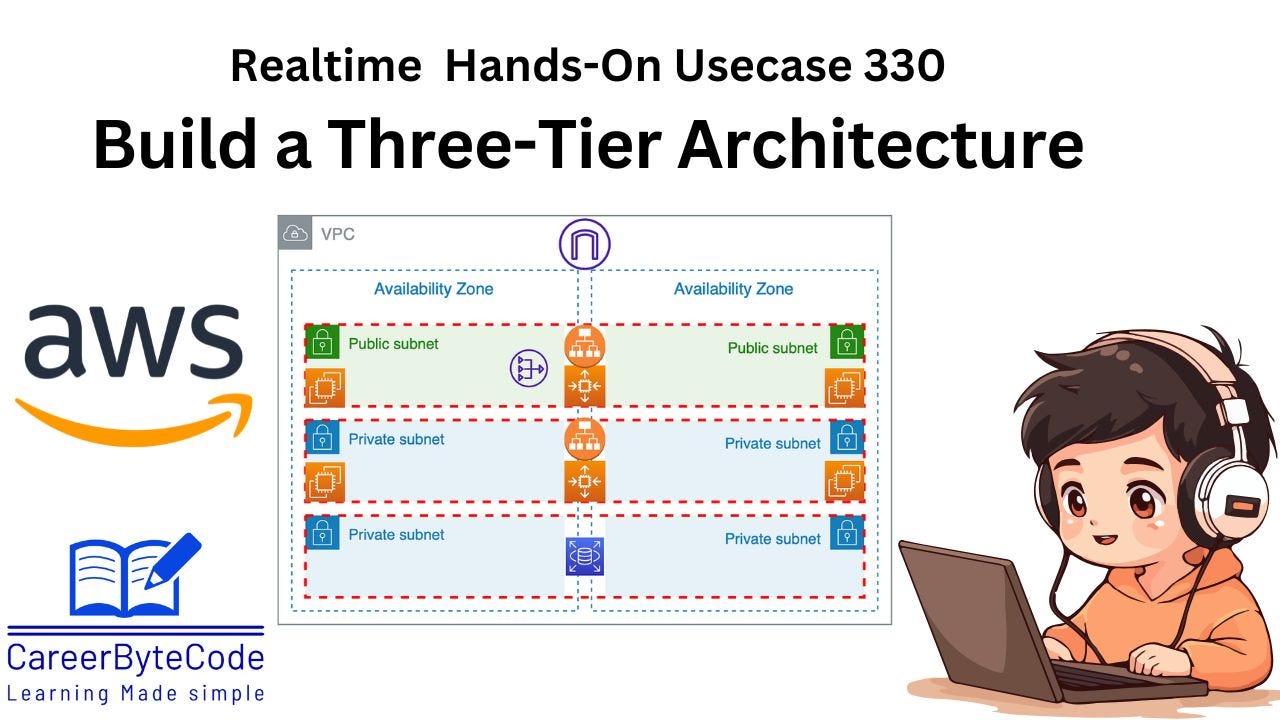 Realtime Hands-On Usecase 330

Build a Three-Tier Architecture

aws

VPC

Availability Zone

Availability Zone

Public subnet

Public subnet

Private subnet

Private subnet

Private subnet

Private subnet

CareerByteCode
Learning Made simple